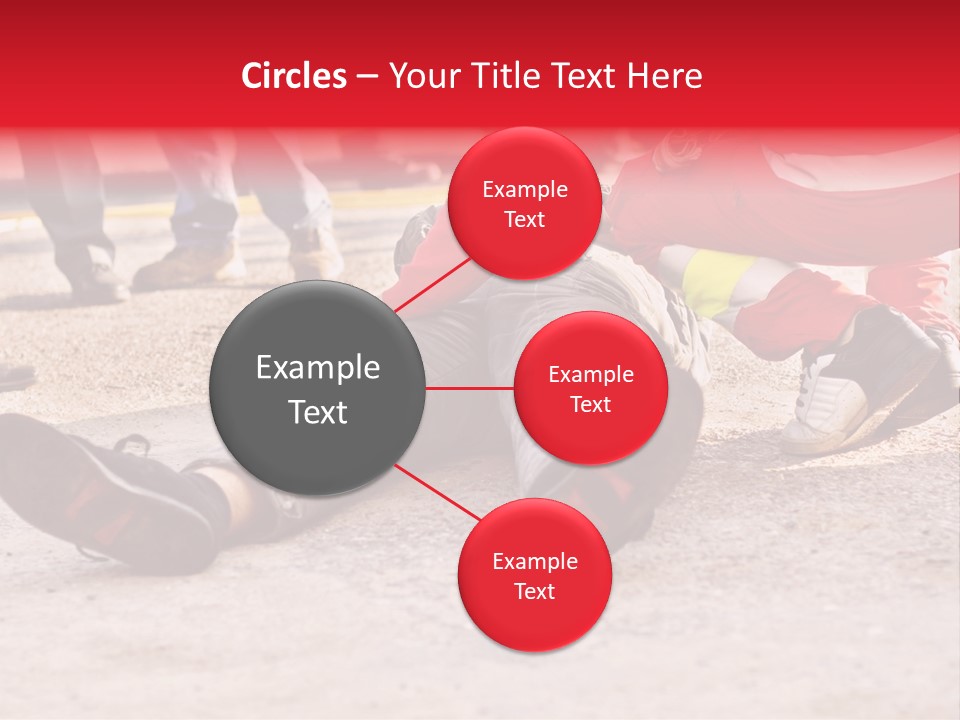 Circles – Your Title Text Here

Example Text

Example Text

Example Text

Example Text